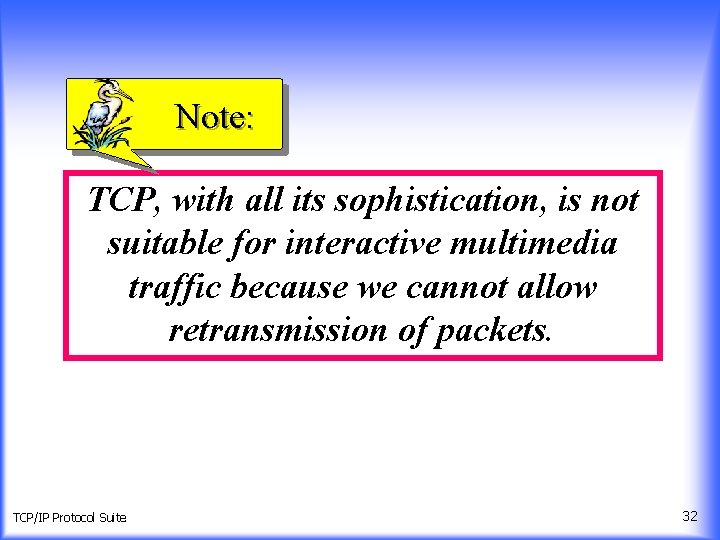 Note:

TCP, with all its sophistication, is not suitable for interactive multimedia traffic because we cannot allow retransmission of packets.

TCP/IP Protocol Suite

32